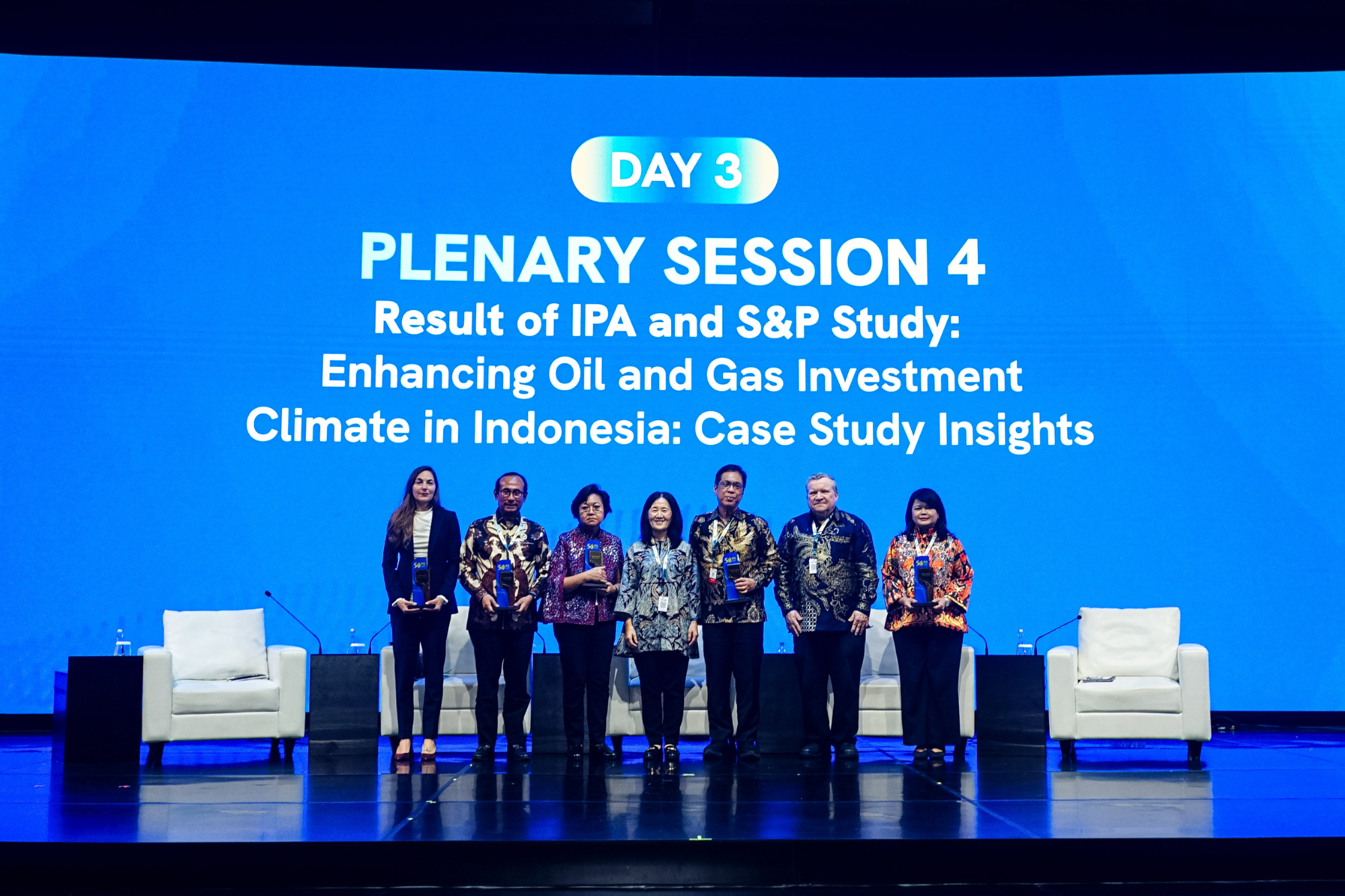 DAY 3

PLENARY SESSION 4

Result of IPA and S&P Study: Enhancing Oil and Gas Investment Climate in Indonesia: Case Study Insights